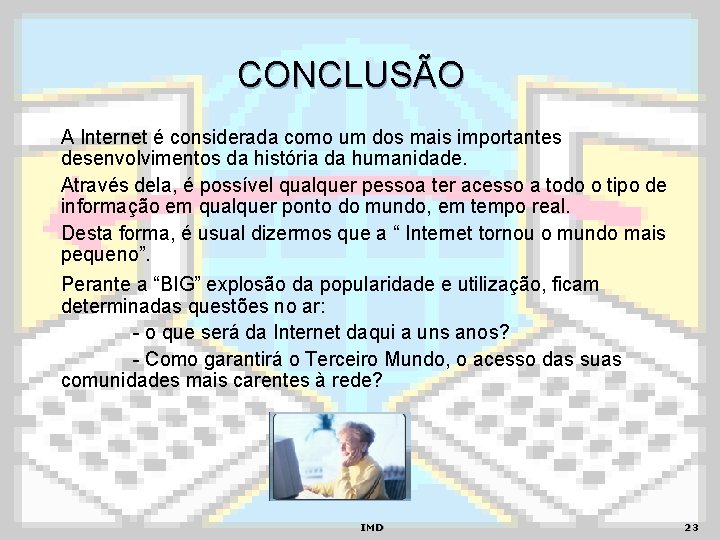 CONCLUSÃO

A Internet é considerada como um dos mais importantes desenvolvimentos da história da humanidade.

Através dela, é possível qualquer pessoa ter acesso a todo o tipo de informação em qualquer ponto do mundo, em tempo real.

Desta forma, é usual dizermos que a “ Internet tornou o mundo mais pequeno”.

Perante a “BIG” explosão da popularidade e utilização, ficam determinadas questões no ar:

- o que será da Internet daqui a uns anos?

- Como garantirá o Terceiro Mundo, o acesso das suas comunidades mais carentes à rede?

IMD

23